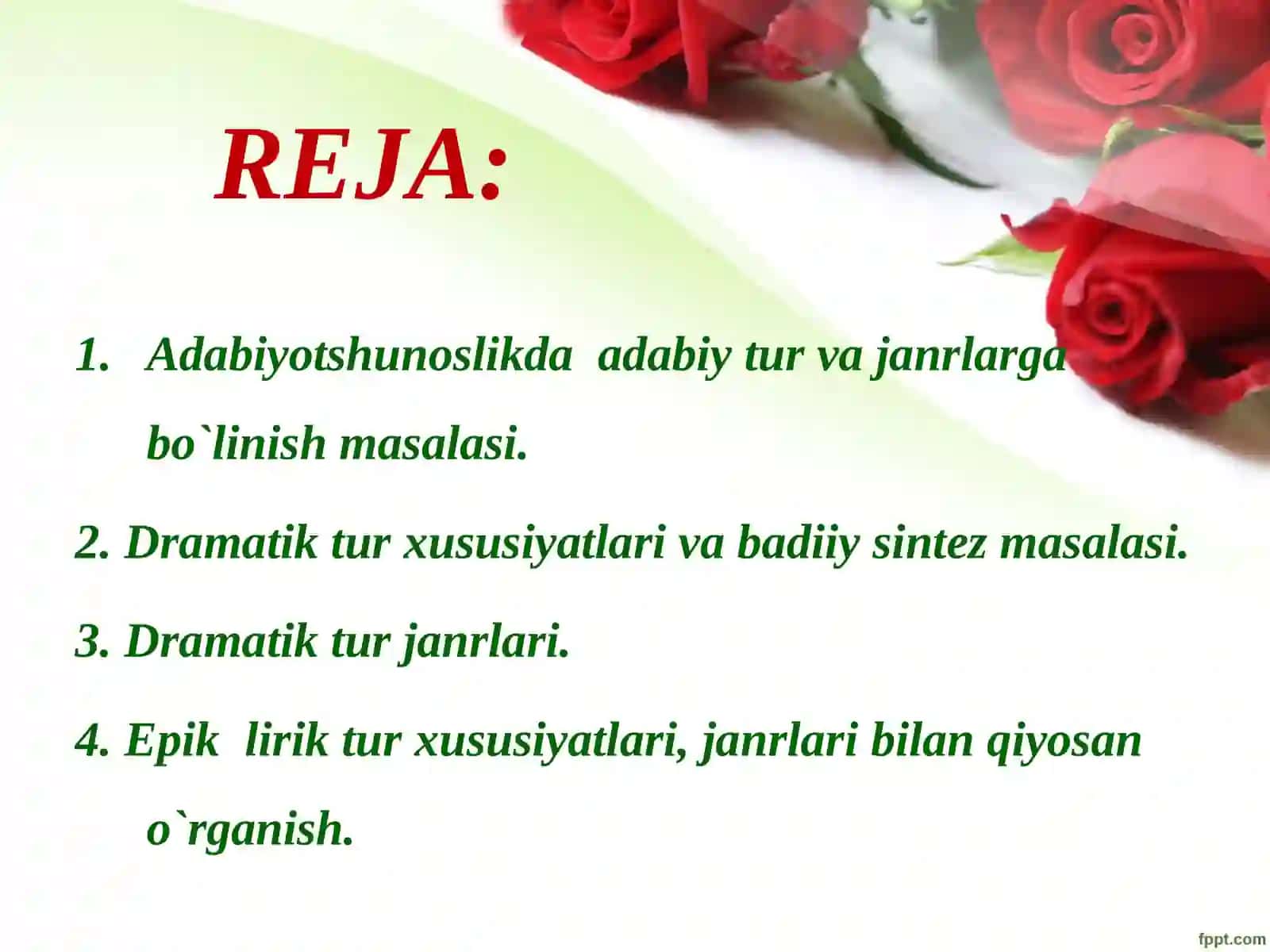 REJA:

1. Adabiyotshunoslikda adabiy tur va janrlarga bo`linish masalasi.

2. Dramatik tur xususiyatlari va badiiy sintez masalasi.

3. Dramatik tur janrlari.

4. Epik lirik tur xususiyatlari, janrlari bilan qiyosan o`rganish.

fppt.com